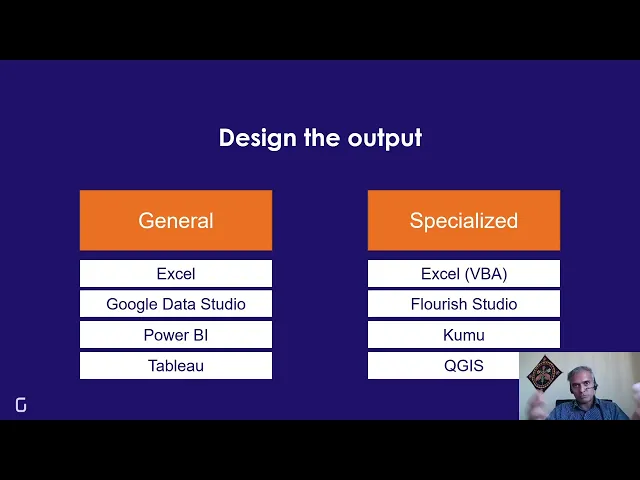 Design the output

General

Excel

Google Data Studio

Power BI

Tableau

Specialized

Excel (VBA)

Flourish Studio

Kumu

QGIS

G